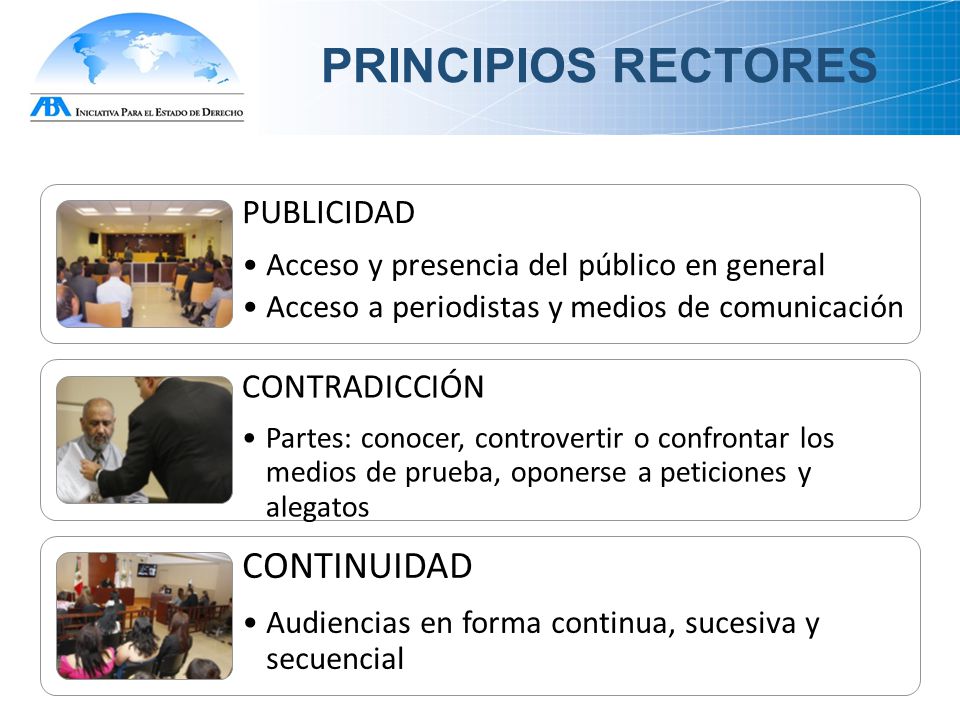 ABA INICIATIVA PARA EL ESTADO DE DERECHO

PRINCIPIOS RECTORES

PUBLICIDAD

• Acceso y presencia del público en general
• Acceso a periodistas y medios de comunicación

CONTRADICCIÓN

• Partes: conocer, controvertir o confrontar los medios de prueba, oponerse a peticiones y alegatos

CONTINUIDAD

• Audiencias en forma continua, sucesiva y secuencial